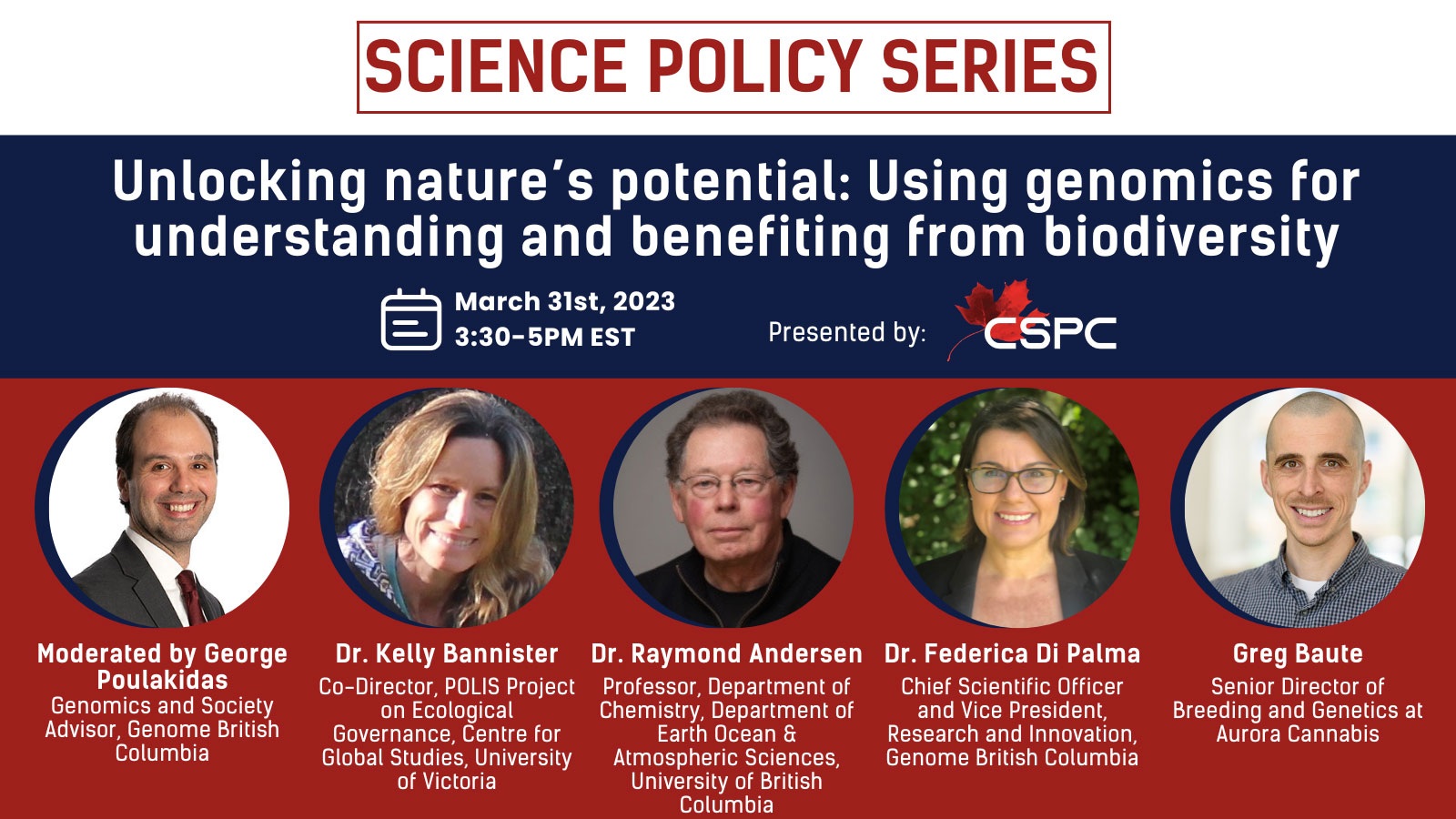 SCIENCE POLICY SERIES

Unlocking nature's potential: Using genomics for understanding and benefiting from biodiversity

March 31st, 2023
3:30-5PM EST

Presented by: CSPC

Moderated by George Poulakidas
Genomics and Society Advisor, Genome British Columbia

Dr. Kelly Bannister
Co-Director, POLIS Project on Ecological Governance, Centre for Global Studies, University of Victoria

Dr. Raymond Andersen
Professor, Department of Chemistry, Department of Earth Ocean & Atmospheric Sciences, University of British Columbia

Dr. Federica Di Palma
Chief Scientific Officer and Vice President, Research and Innovation, Genome British Columbia

Greg Baute
Senior Director of Breeding and Genetics at Aurora Cannabis